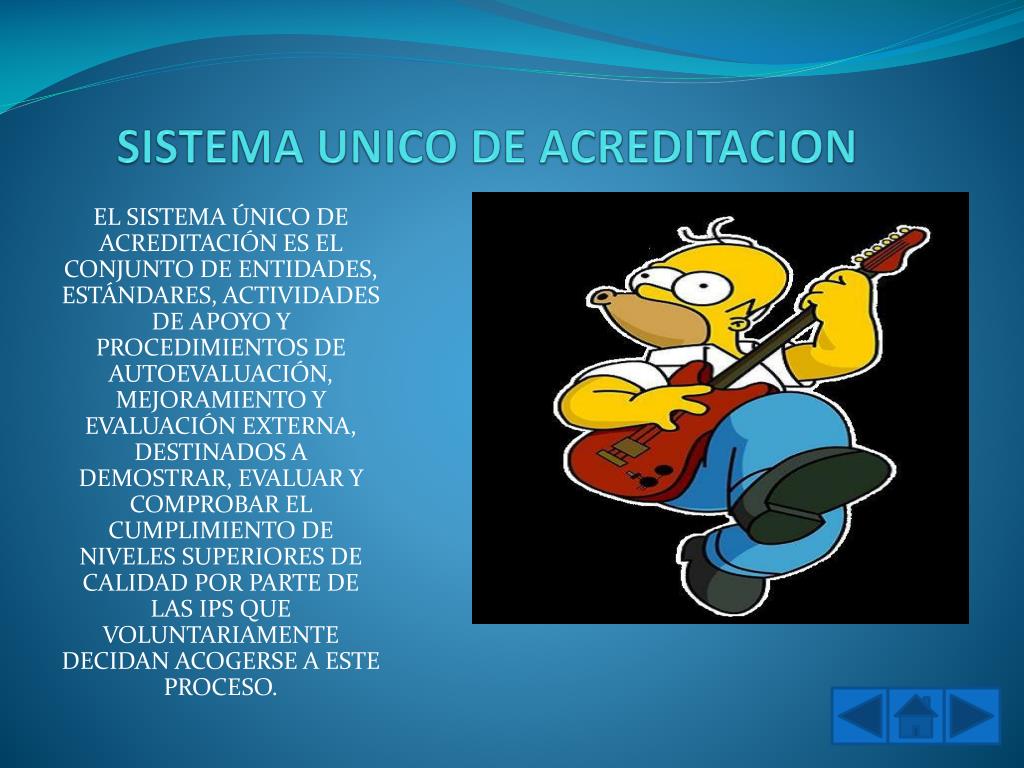 SISTEMA UNICO DE ACREDITACION

EL SISTEMA ÚNICO DE ACREDITACIÓN ES EL CONJUNTO DE ENTIDADES, ESTÁNDARES, ACTIVIDADES DE APOYO Y PROCEDIMIENTOS DE AUTOEVALUACIÓN, MEJORAMIENTO Y EVALUACIÓN EXTERNA, DESTINADOS A DEMOSTRAR, EVALUAR Y COMPROBAR EL CUMPLIMIENTO DE NIVELES SUPERIORES DE CALIDAD POR PARTE DE LAS IPS QUE VOLUNTARIAMENTE DECIDAN ACOGERSE A ESTE PROCESO.